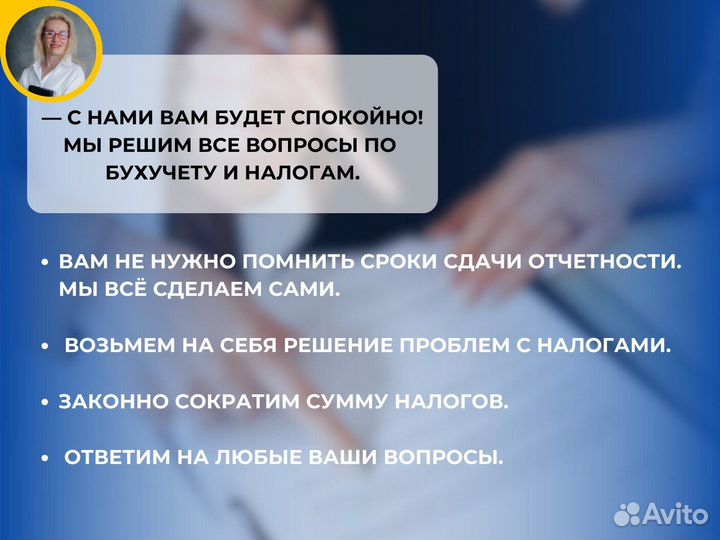 — С НАМИ ВАМ БУДЕТ СПОКОЙНО! МЫ РЕШИМ ВСЕ ВОПРОСЫ ПО БУХУЧЕТУ И НАЛОГАМ.

• ВАМ НЕ НУЖНО ПОМНИТЬ СРОКИ СДАЧИ ОТЧЕТНОСТИ. МЫ ВСЁ СДЕЛАЕМ САМИ.

• ВОЗЬМЕМ НА СЕБЯ РЕШЕНИЕ ПРОБЛЕМ С НАЛОГАМИ.

• ЗАКОННО СОКРАТИМ СУММУ НАЛОГОВ.

• ОТВЕТИМ НА ЛЮБЫЕ ВАШИ ВОПРОСЫ.

Avito